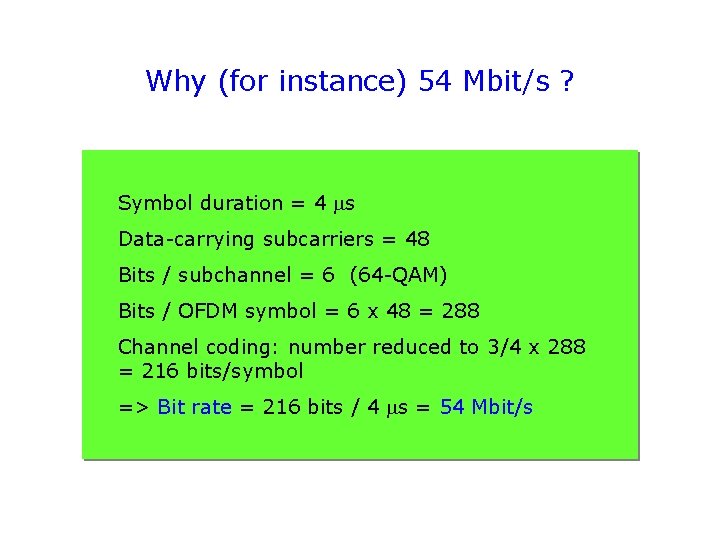 Why (for instance) 54 Mbit/s ?

Symbol duration = 4 µs

Data-carrying subcarriers = 48

Bits / subchannel = 6 (64-QAM)

Bits / OFDM symbol = 6 x 48 = 288

Channel coding: number reduced to 3/4 x 288 = 216 bits/symbol

=> Bit rate = 216 bits / 4 µs = 54 Mbit/s